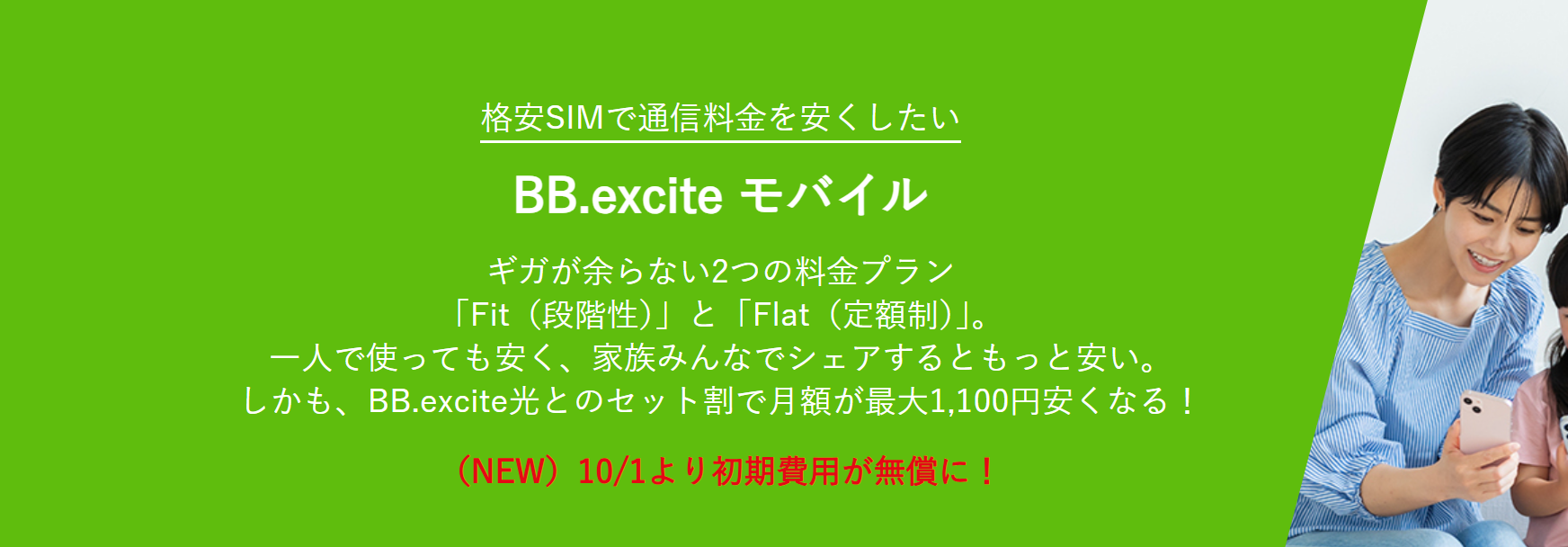 格安SIMで通信料金を安くしたい

BB.excite モバイル

ギガが余らない2つの料金プラン
「Fit（段階性）」と「Flat（定額制）」。
一人で使っても安く、家族みんなでシェアするともっと安い。
しかも、BB.excite光とのセット割で月額が最大1,100円安くなる！

（NEW）10/1より初期費用が無償に！